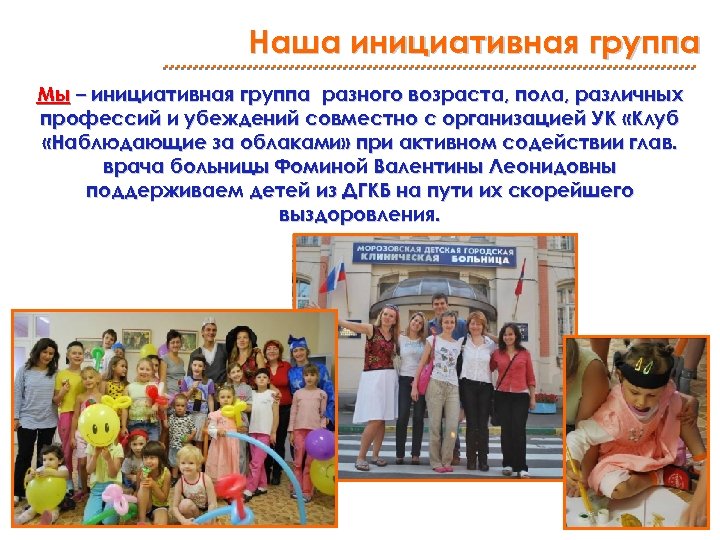 Наша инициативная группа

Мы – инициативная группа разного возраста, пола, различных профессий и убеждений совместно с организацией УК «Клуб «Наблюдающие за облаками» при активном содействии глав. врача больницы Фоминой Валентины Леонидовны поддерживаем детей из ДГКБ на пути их скорейшего выздоровления.

МОРОЗОВСКАЯ ДЕТСКАЯ ГОРОДСКАЯ КЛИНИЧЕСКАЯ БОЛЬНИЦА